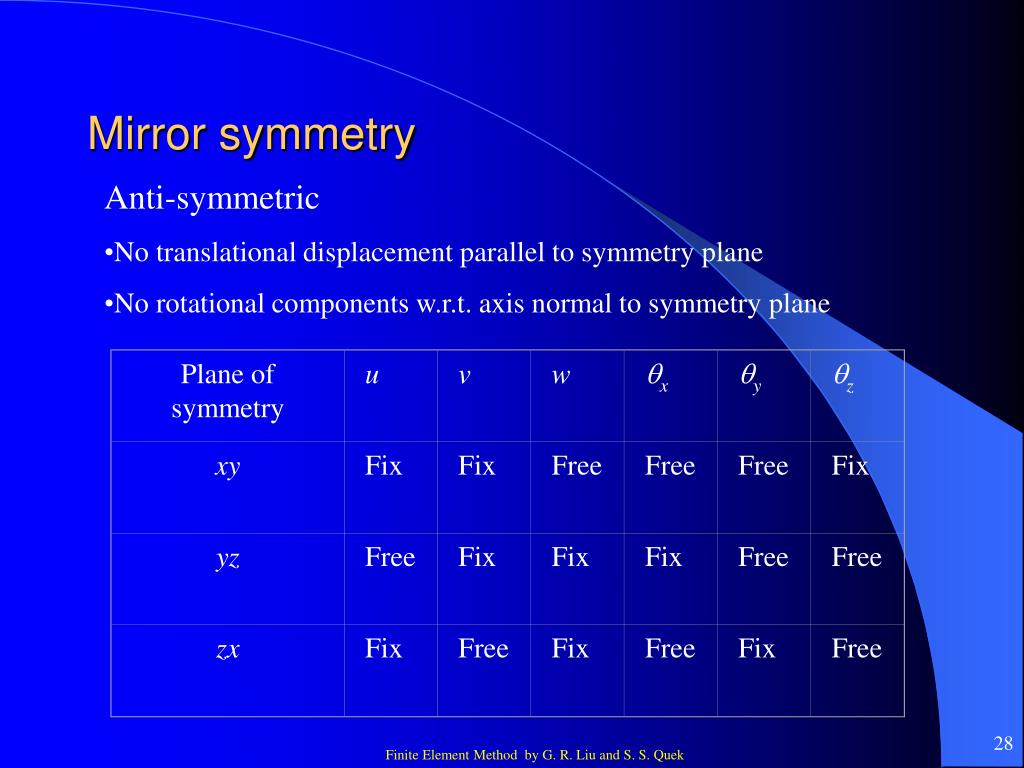 Mirror symmetry

Anti-symmetric

•No translational displacement parallel to symmetry plane

•No rotational components w.r.t. axis normal to symmetry plane

| Plane of symmetry | $u$ | $v$ | $w$ | $\theta_x$ | $\theta_y$ | $\theta_z$ |
|---|---|---|---|---|---|---|
| $xy$ | Fix | Fix | Free | Free | Free | Fix |
| $yz$ | Free | Fix | Fix | Fix | Free | Free |
| $zx$ | Fix | Free | Fix | Free | Fix | Free |

Finite Element Method by G. R. Liu and S. S. Quek

28